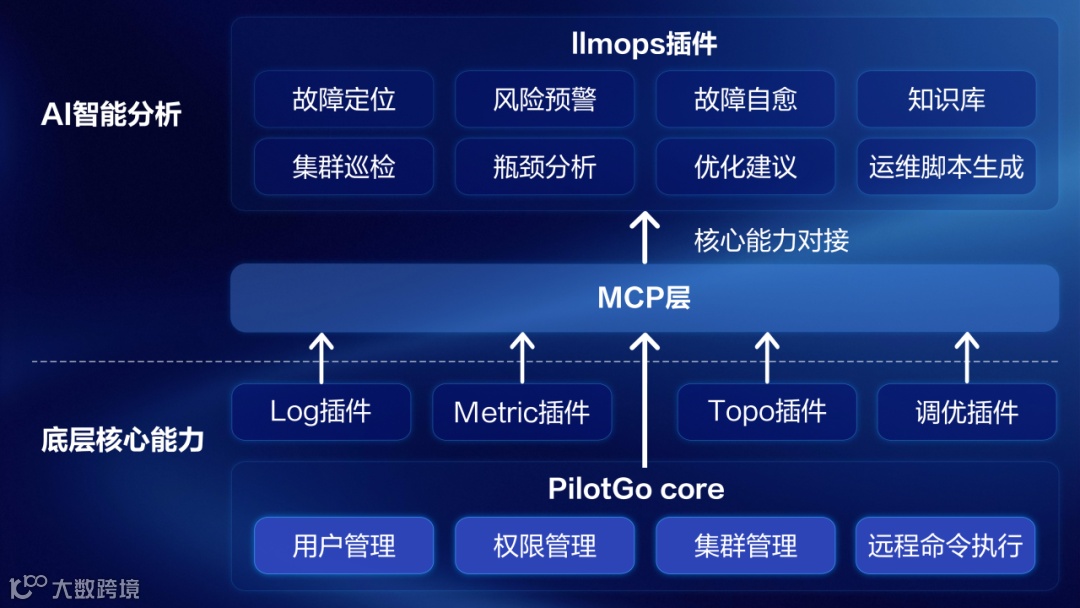 AI智能分析

llmops插件

故障定位 风险预警 故障自愈 知识库

集群巡检 瓶颈分析 优化建议 运维脚本生成

核心能力对接

MCP层

底层核心能力

Log插件 Metric插件 Topo插件 调优插件

PilotGo core

用户管理 权限管理 集群管理 远程命令执行

大数跨境